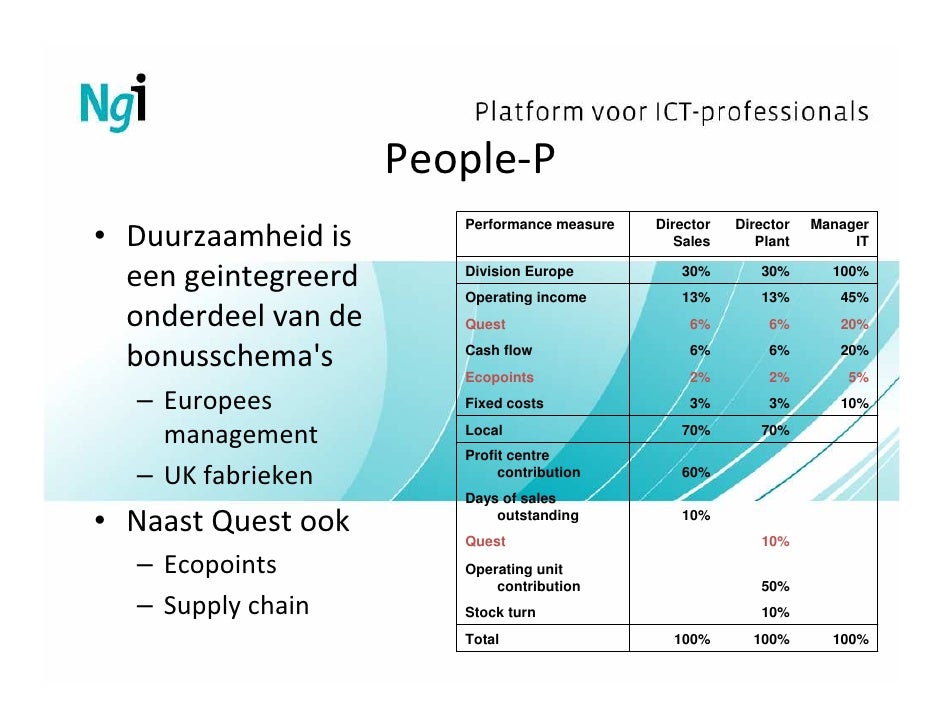 Ngi

Platform voor ICT-professionals

People-P

• Duurzaamheid is een geintegreerd onderdeel van de bonusschema's
– Europees management
– UK fabrieken
• Naast Quest ook
– Ecopoints
– Supply chain

| Performance measure | Director Sales | Director Plant | Manager IT |
|---|---|---|---|
| Division Europe | 30% | 30% | 100% |
| Operating income | 13% | 13% | 45% |
| Quest | 6% | 6% | 20% |
| Cash flow | 6% | 6% | 20% |
| Ecopoints | 2% | 2% | 5% |
| Fixed costs | 3% | 3% | 10% |
| Local | 70% | 70% | |
| Profit centre contribution | 60% | | |
| Days of sales outstanding | 10% | | |
| Quest | | 10% | |
| Operating unit contribution | | 50% | |
| Stock turn | | 10% | |
| Total | 100% | 100% | 100% |